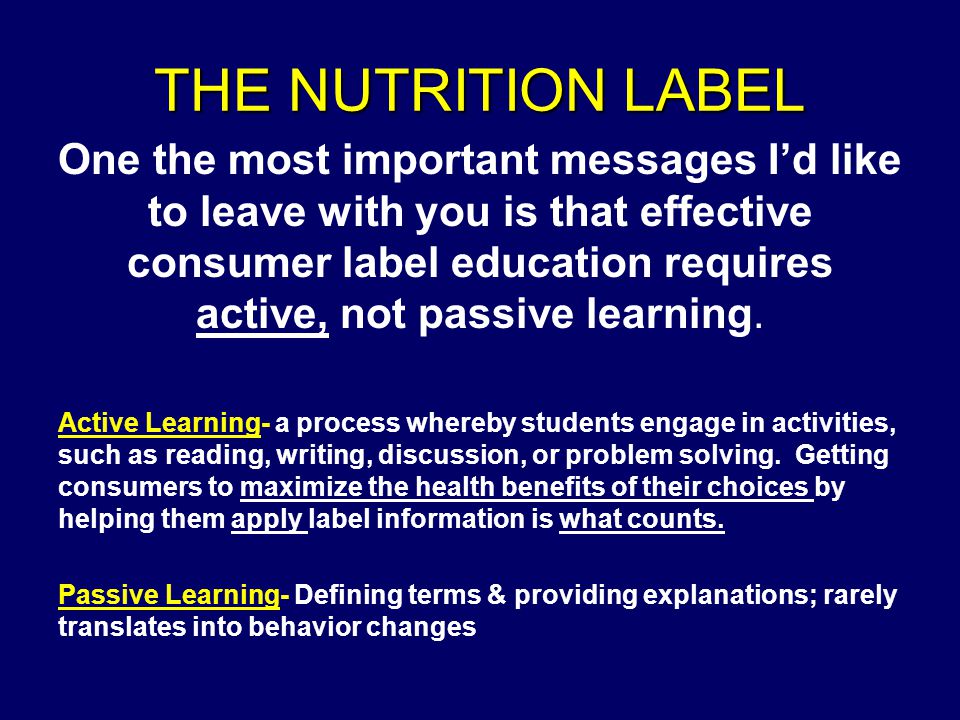 THE NUTRITION LABEL

One the most important messages I'd like to leave with you is that effective consumer label education requires active, not passive learning.

Active Learning- a process whereby students engage in activities, such as reading, writing, discussion, or problem solving. Getting consumers to maximize the health benefits of their choices by helping them apply label information is what counts.

Passive Learning- Defining terms & providing explanations; rarely translates into behavior changes